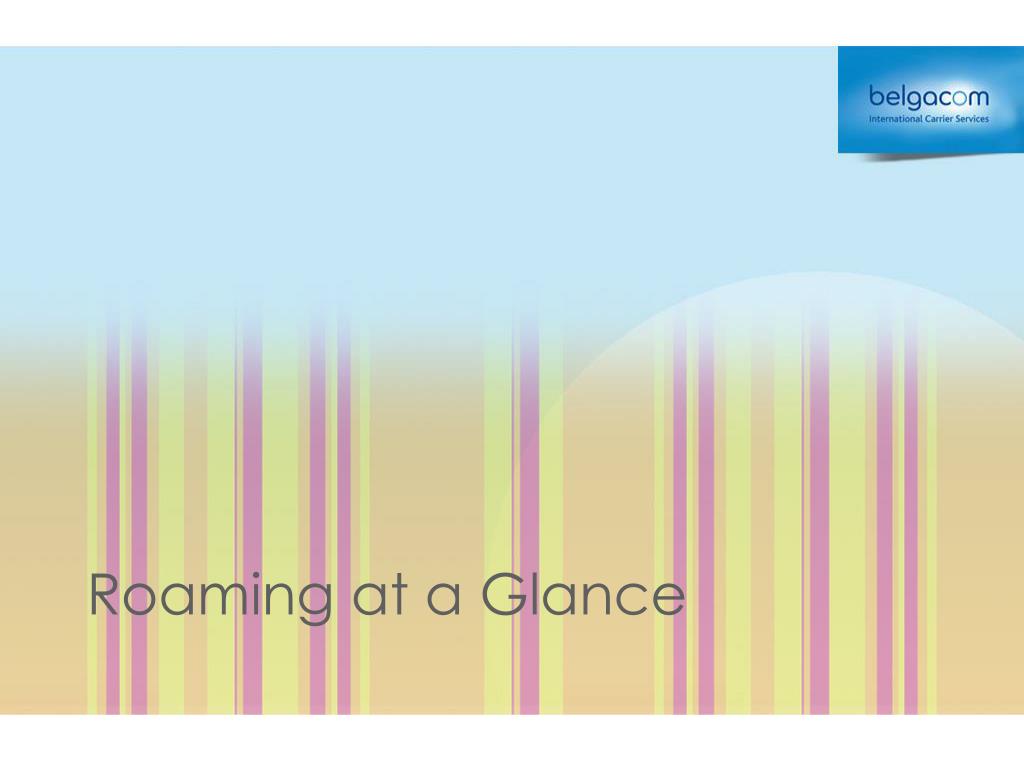 belgacom
International Carrier Services

Roaming at a Glance